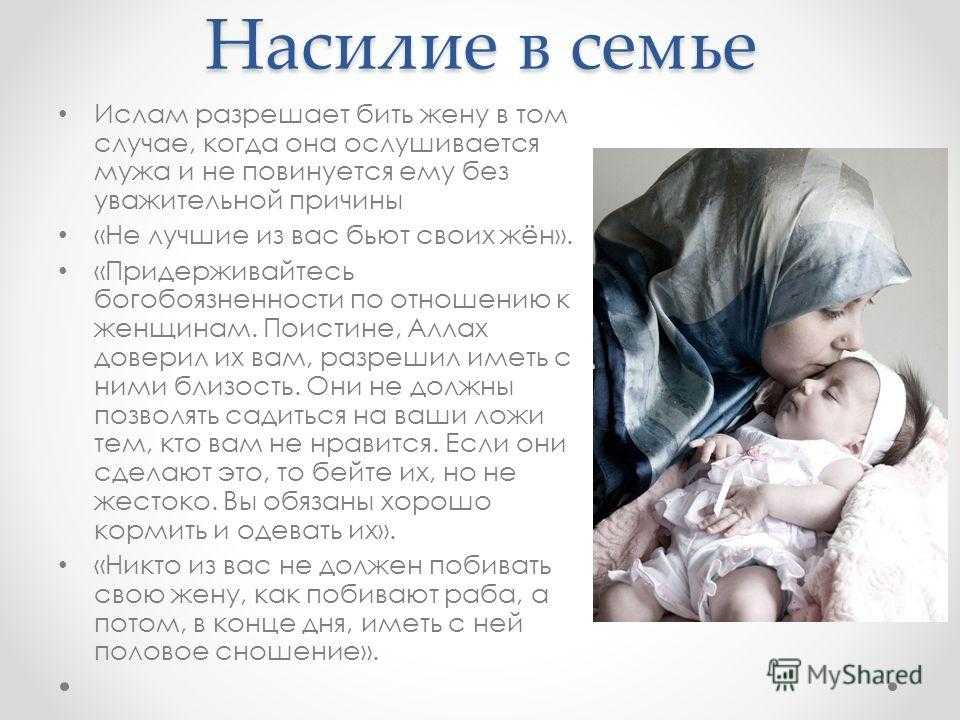 Насилие в семье

• Ислам разрешает бить жену в том случае, когда она ослушивается мужа и не повинуется ему без уважительной причины

• «Не лучшие из вас бьют своих жён».

• «Придерживайтесь богобоязненности по отношению к женщинам. Поистине, Аллах доверил их вам, разрешил иметь с ними близость. Они не должны позволять садиться на ваши ложи тем, кто вам не нравится. Если они сделают это, то бейте их, но не жестоко. Вы обязаны хорошо кормить и одевать их».

• «Никто из вас не должен побивать свою жену, как побивают раба, а потом, в конце дня, иметь с ней половое сношение».

•

MyShared